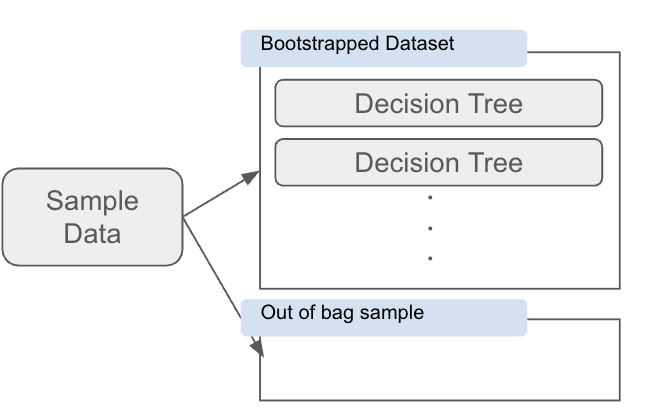 Sample Data

Bootstrapped Dataset

Decision Tree

Decision Tree

.
.
.

Out of bag sample